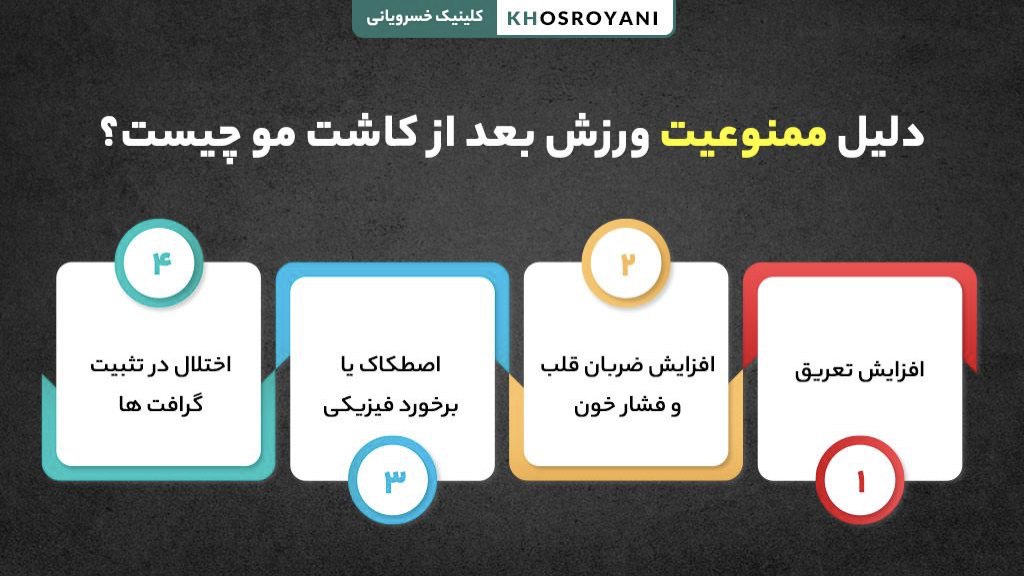 KHOSROYANI کلینیک خسرویانی

دلیل ممنوعیت ورزش بعد از کاشت مو چیست؟

۱
افزایش تعریق

۲
افزایش ضربان قلب و فشار خون

۳
اصطکاک یا برخورد فیزیکی

۴
اختلال در تثبیت گرافت ها